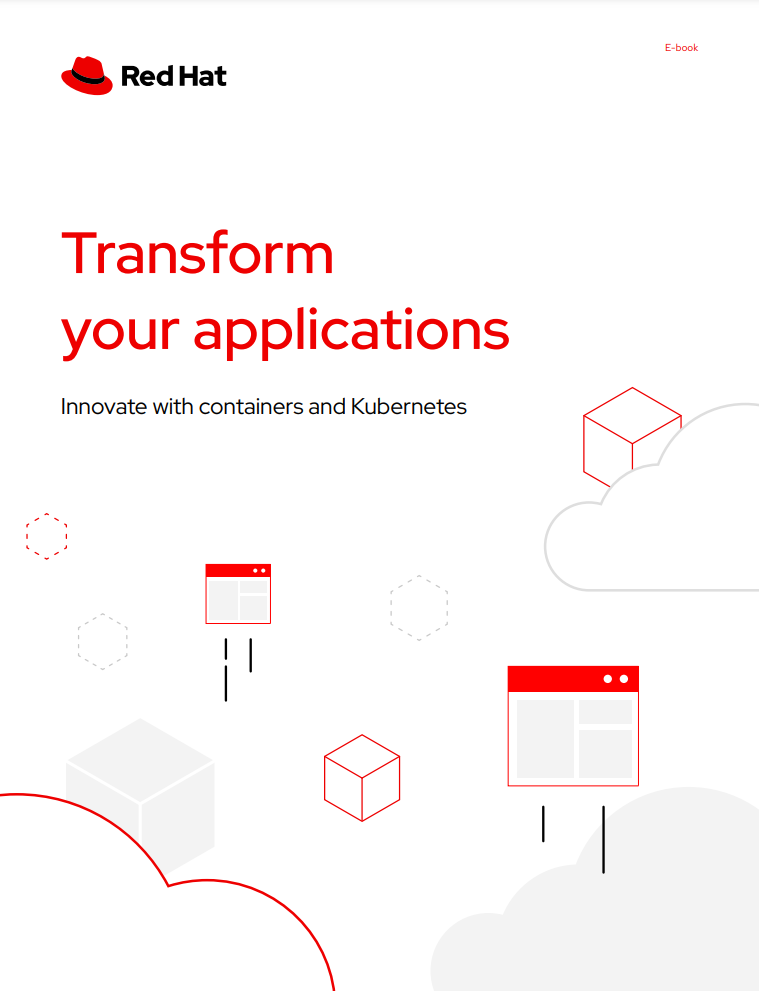 Red Hat

E-book

Transform your applications

Innovate with containers and Kubernetes